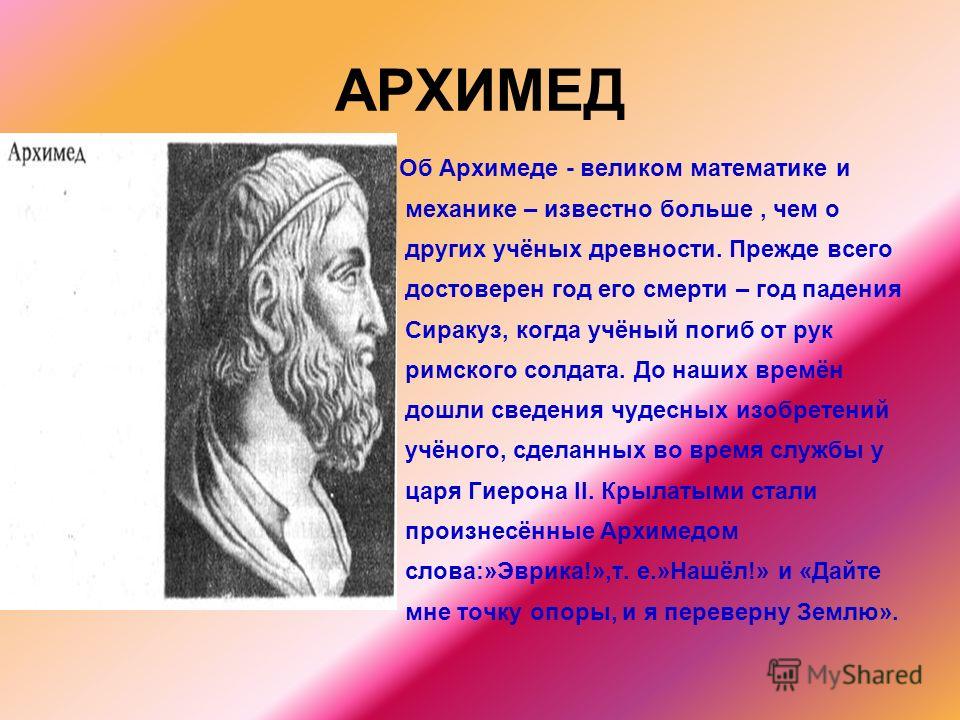 АРХИМЕД

Архимед

Об Архимеде - великом математике и механике – известно больше , чем о других учёных древности. Прежде всего достоверен год его смерти – год падения Сиракуз, когда учёный погиб от рук римского солдата. До наших времён дошли сведения чудесных изобретений учёного, сделанных во время службы у царя Гиерона II. Крылатыми стали произнесённые Архимедом слова:»Эврика!»,т. е.»Нашёл!» и «Дайте мне точку опоры, и я переверну Землю».

MyShared